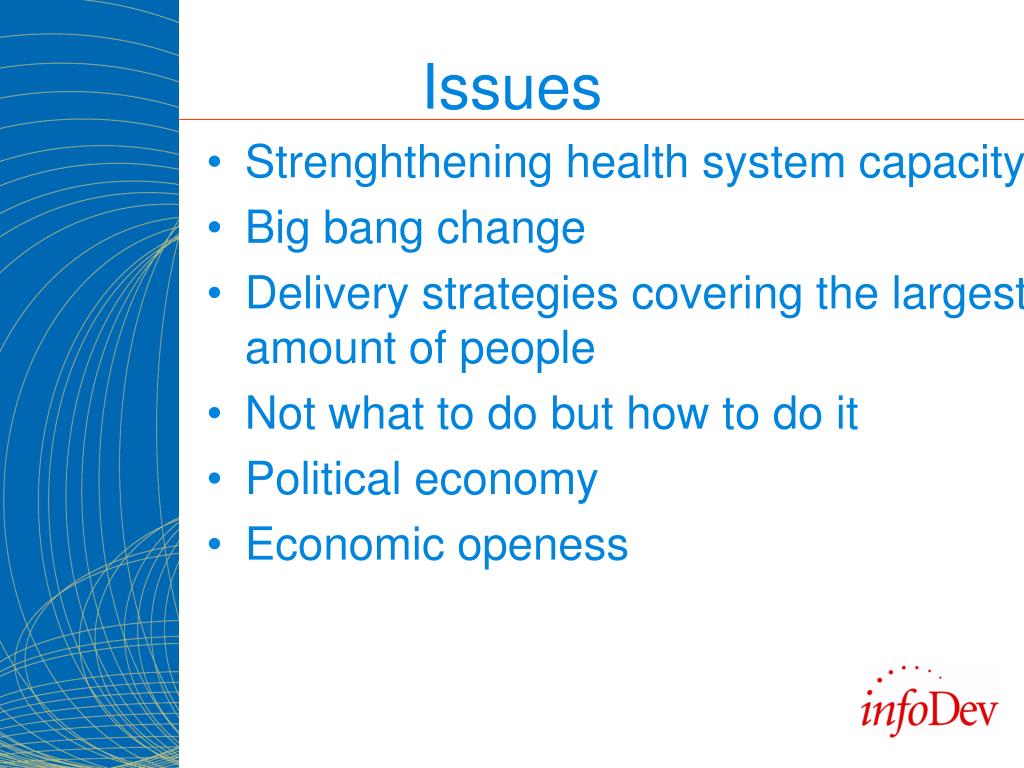 Issues

• Strenghthening health system capacity
• Big bang change
• Delivery strategies covering the largest amount of people
• Not what to do but how to do it
• Political economy
• Economic openess

infoDev